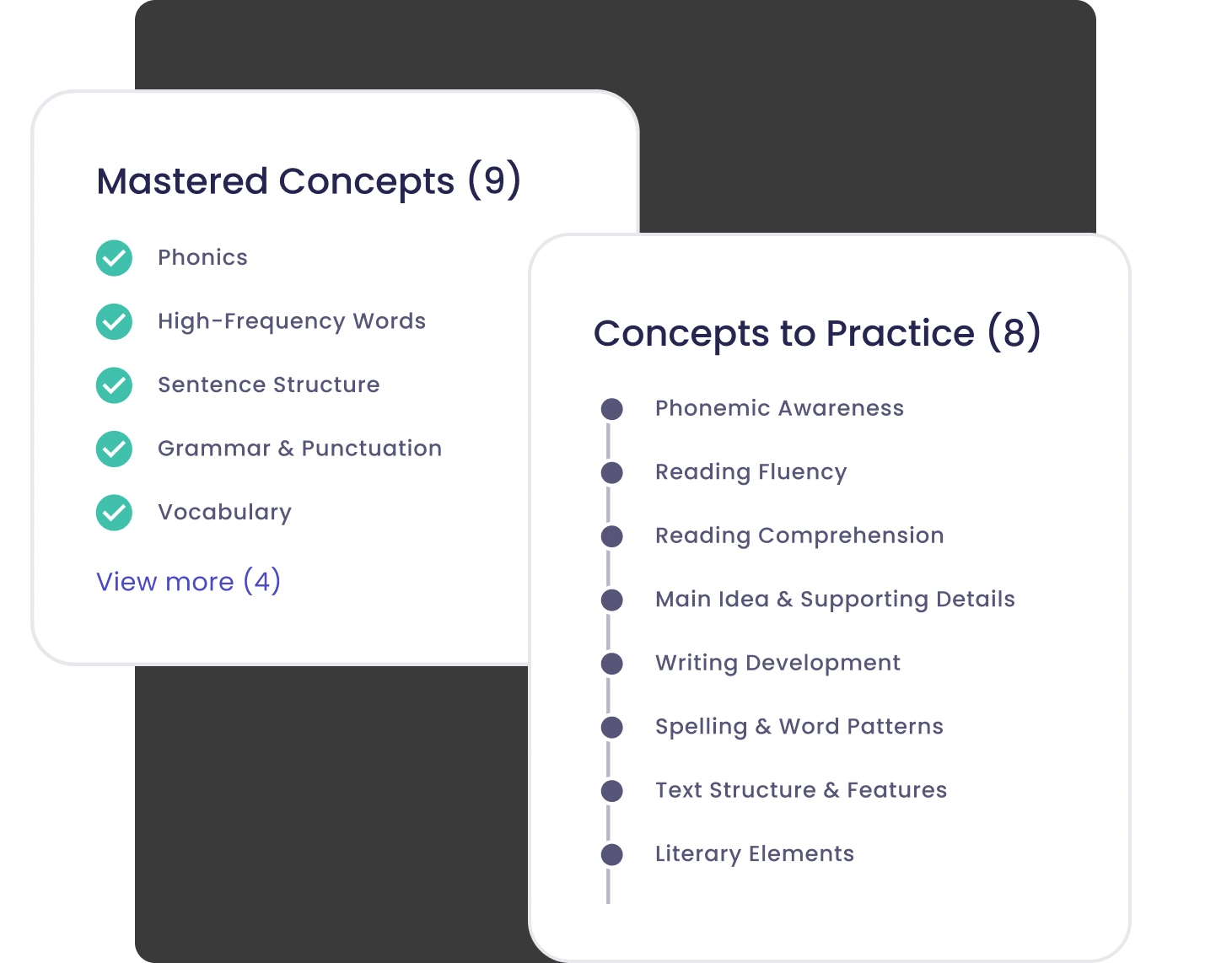 Mastered Concepts (9)

Phonics

High-Frequency Words

Sentence Structure

Grammar & Punctuation

Vocabulary

View more (4)

Concepts to Practice (8)

Phonemic Awareness

Reading Fluency

Reading Comprehension

Main Idea & Supporting Details

Writing Development

Spelling & Word Patterns

Text Structure & Features

Literary Elements